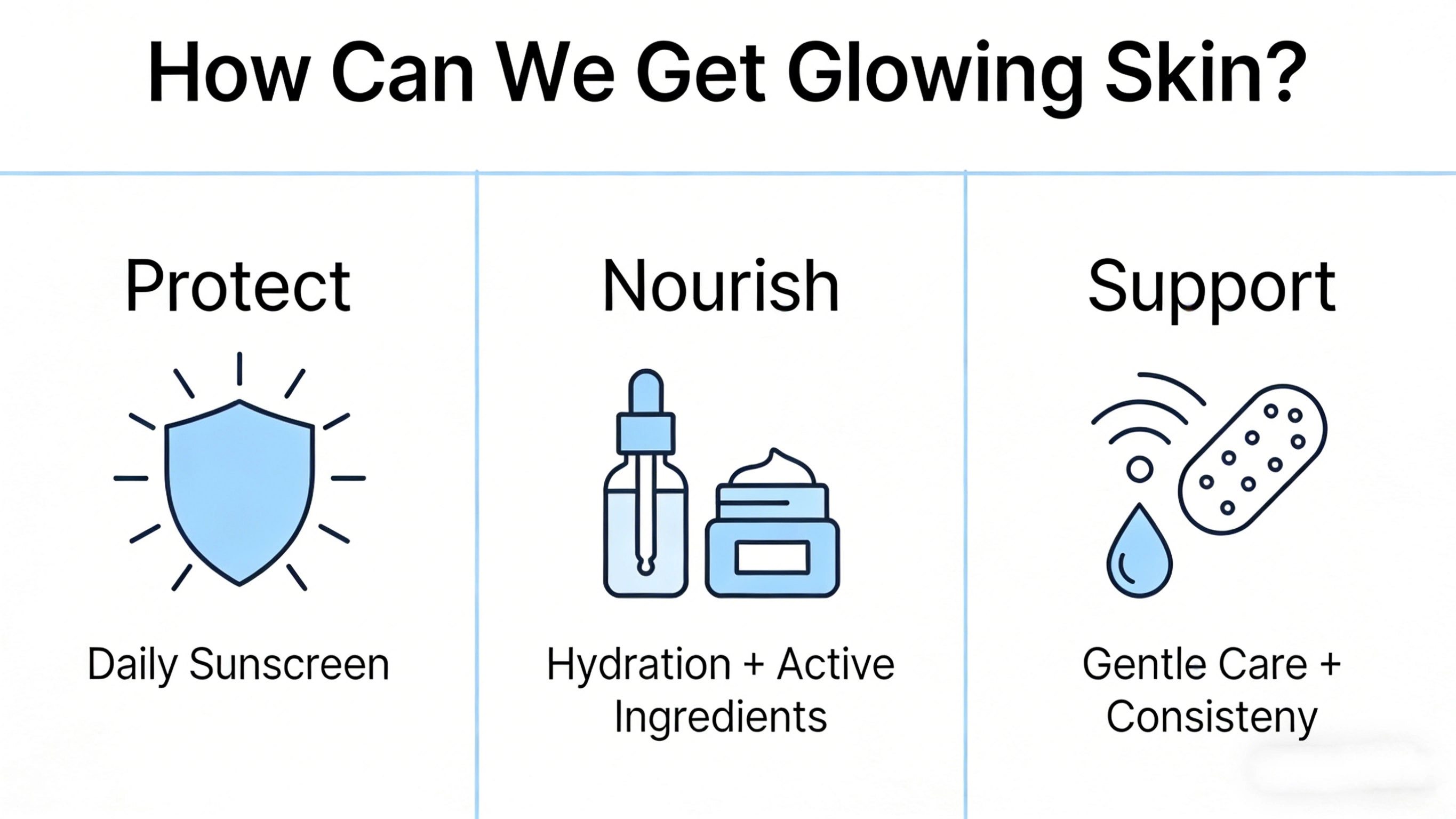 How Can We Get Glowing Skin?

Protect

Daily Sunscreen

Nourish

Hydration + Active Ingredients

Support

Gentle Care + Consisteny